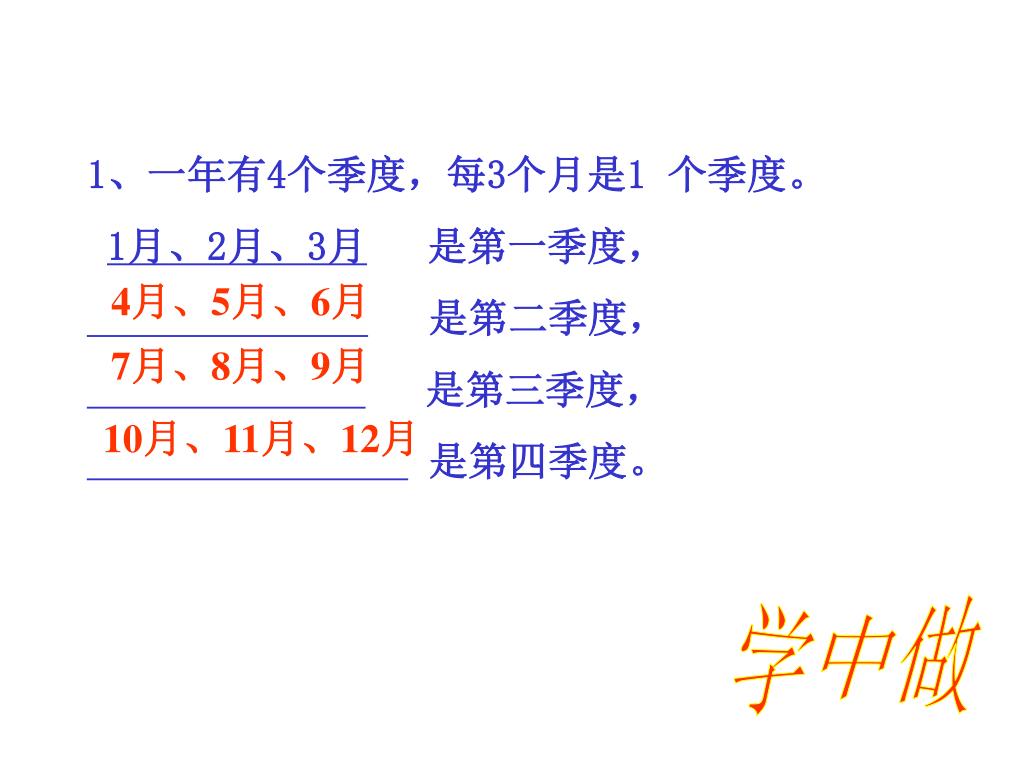 1、一年有4个季度，每3个月是1 个季度。

1月、2月、3月 是第一季度，
4月、5月、6月 是第二季度，
7月、8月、9月 是第三季度，
10月、11月、12月 是第四季度。

学中做